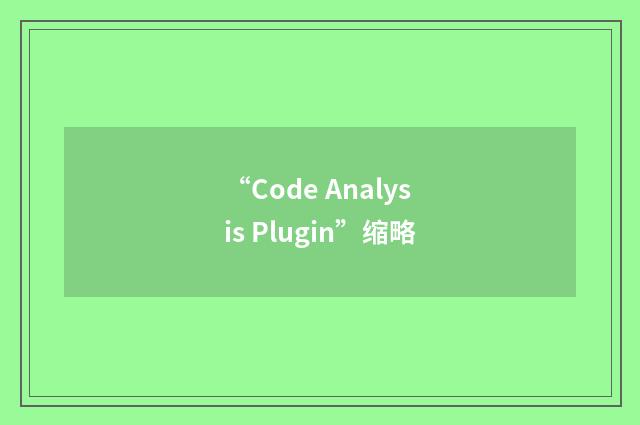 “Code Analysis Plugin”缩略